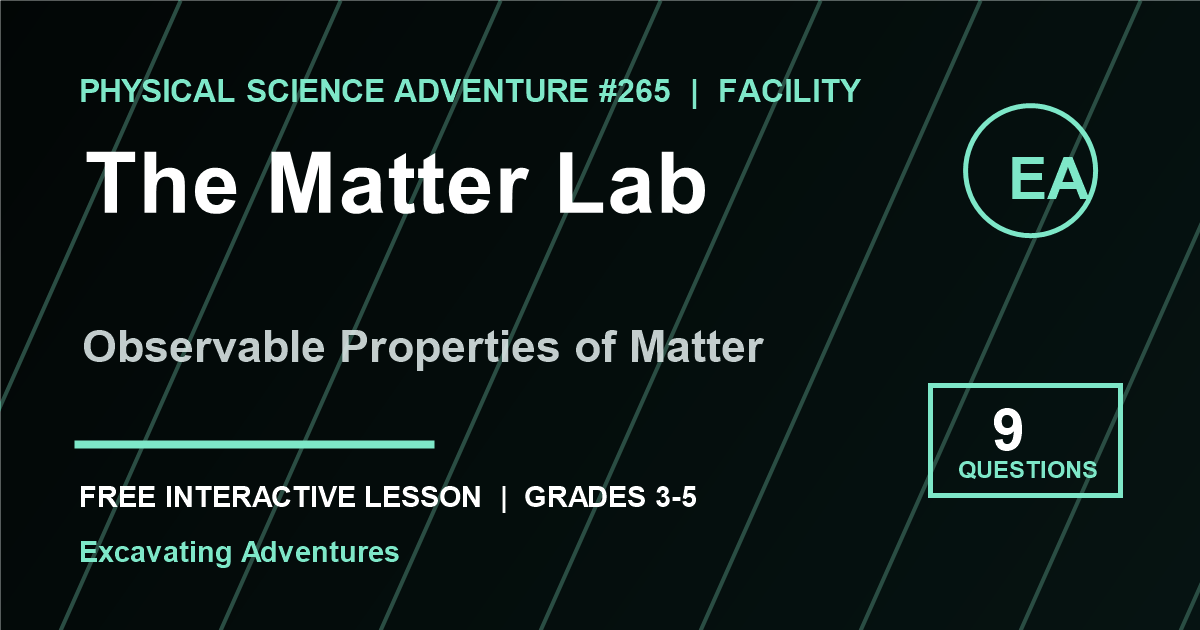 PHYSICAL SCIENCE ADVENTURE #265 | FACILITY

The Matter Lab

EA

Observable Properties of Matter

9
QUESTIONS

FREE INTERACTIVE LESSON | GRADES 3-5

Excavating Adventures